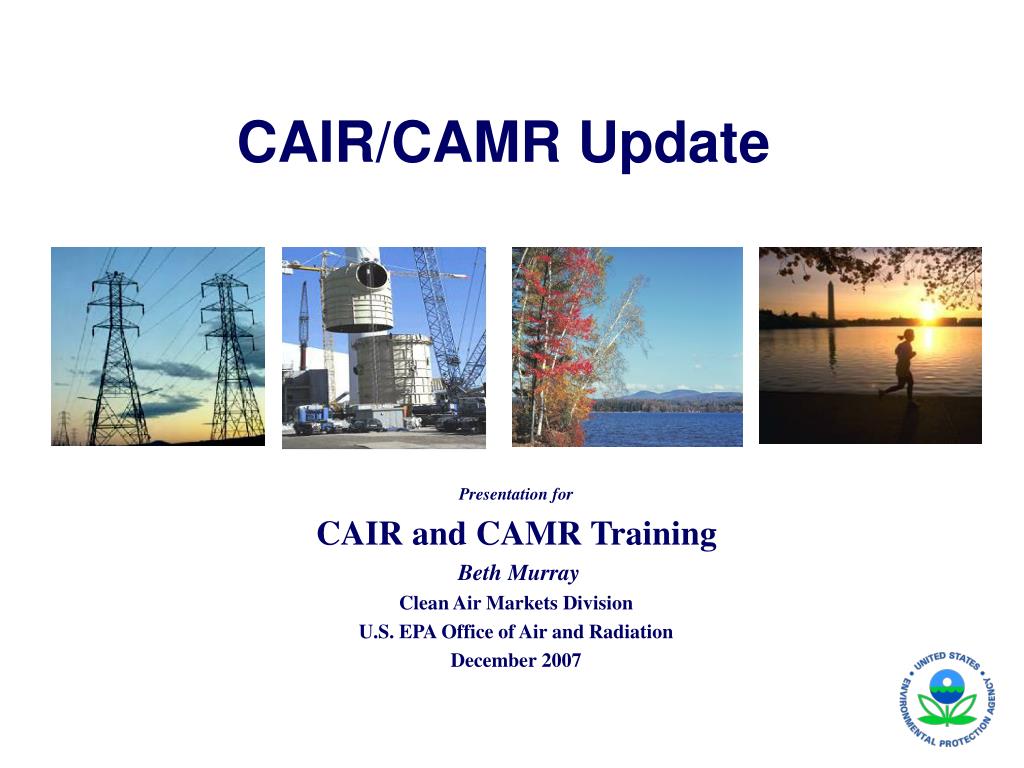 CAIR/CAMR Update

Presentation for

CAIR and CAMR Training

Beth Murray

Clean Air Markets Division

U.S. EPA Office of Air and Radiation

December 2007

UNITED STATES ENVIRONMENTAL PROTECTION AGENCY